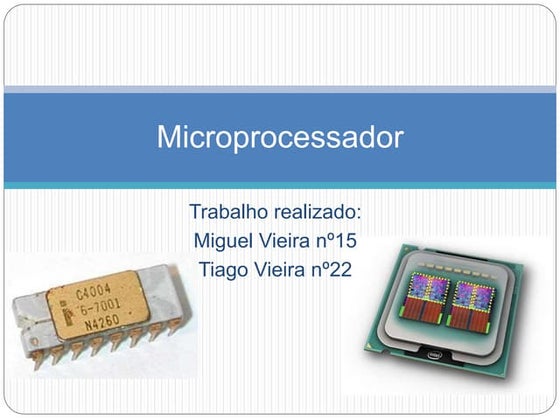 Microprocessador

Trabalho realizado:
Miguel Vieira nº15
Tiago Vieira nº22

C4004
6-7001
N4260

intel